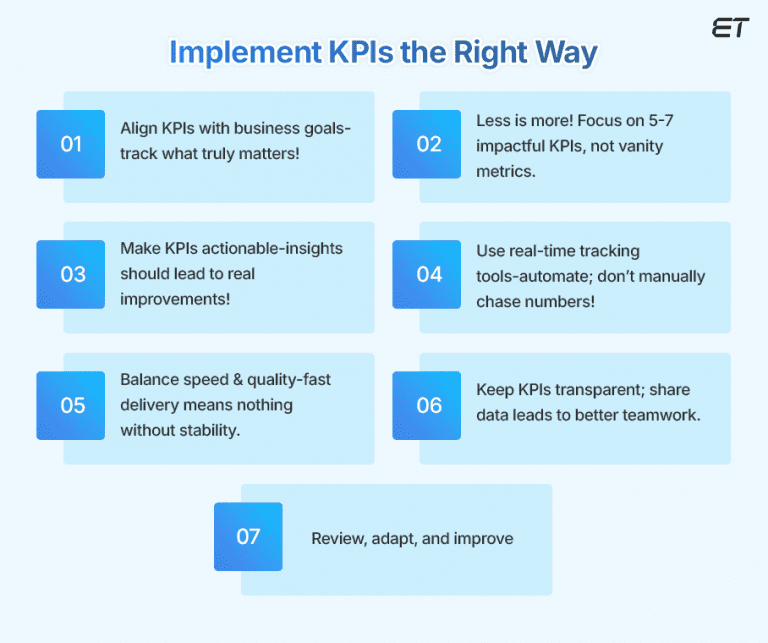 ET

Implement KPIs the Right Way

01
Align KPIs with business goals-track what truly matters!

02
Less is more! Focus on 5-7 impactful KPIs, not vanity metrics.

03
Make KPIs actionable-insights should lead to real improvements!

04
Use real-time tracking tools-automate; don't manually chase numbers!

05
Balance speed & quality-fast delivery means nothing without stability.

06
Keep KPIs transparent; share data leads to better teamwork.

07
Review, adapt, and improve